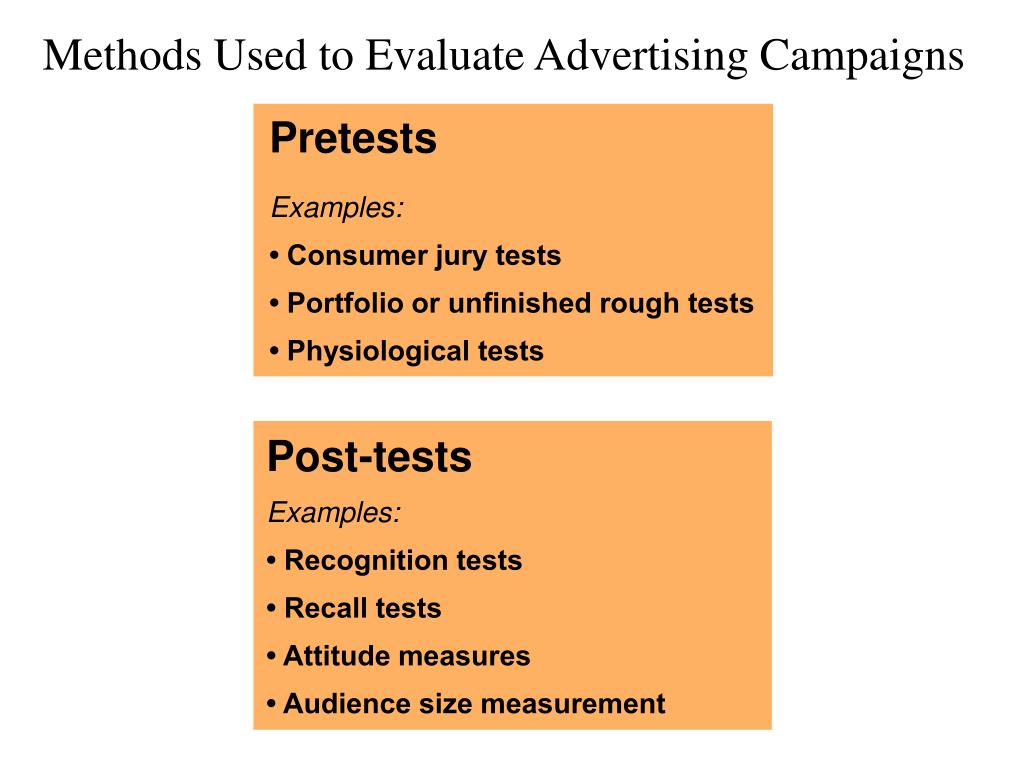 Methods Used to Evaluate Advertising Campaigns

Pretests

Examples:

• Consumer jury tests

• Portfolio or unfinished rough tests

• Physiological tests

Post-tests

Examples:

• Recognition tests

• Recall tests

• Attitude measures

• Audience size measurement